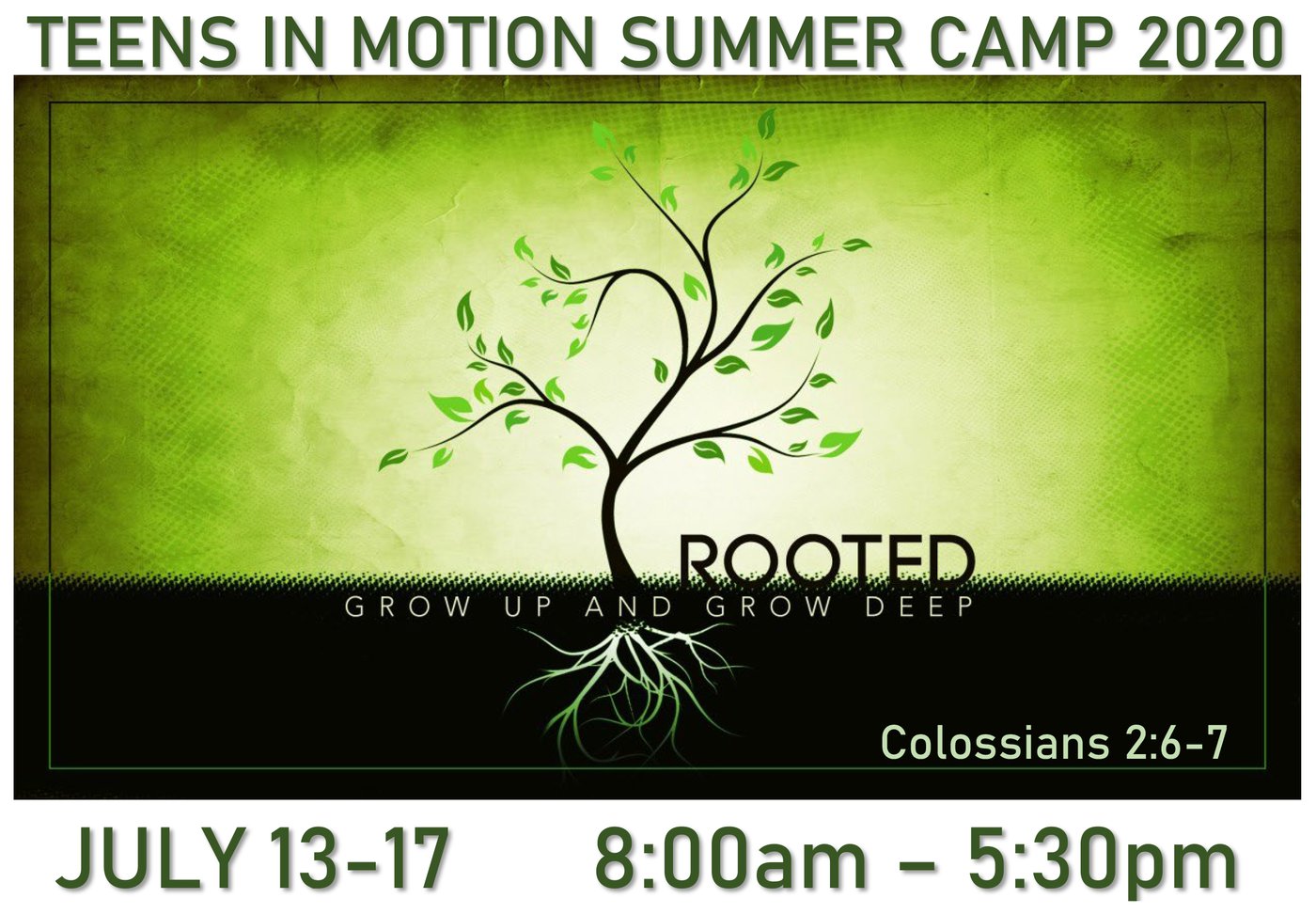 TEENS IN MOTION SUMMER CAMP 2020

ROOTED
GROW UP AND GROW DEEP

Colossians 2:6-7

JULY 13-17 8:00am – 5:30pm